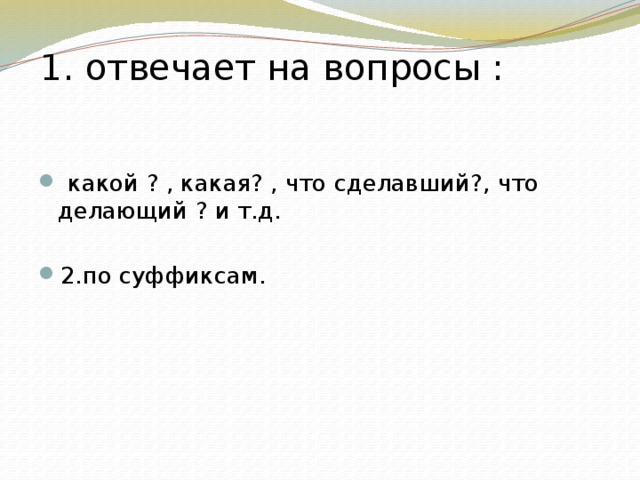 1. отвечает на вопросы :

какой ? , какая? , что сделавший?, что делающий ? и т.д.

2.по суффиксам.